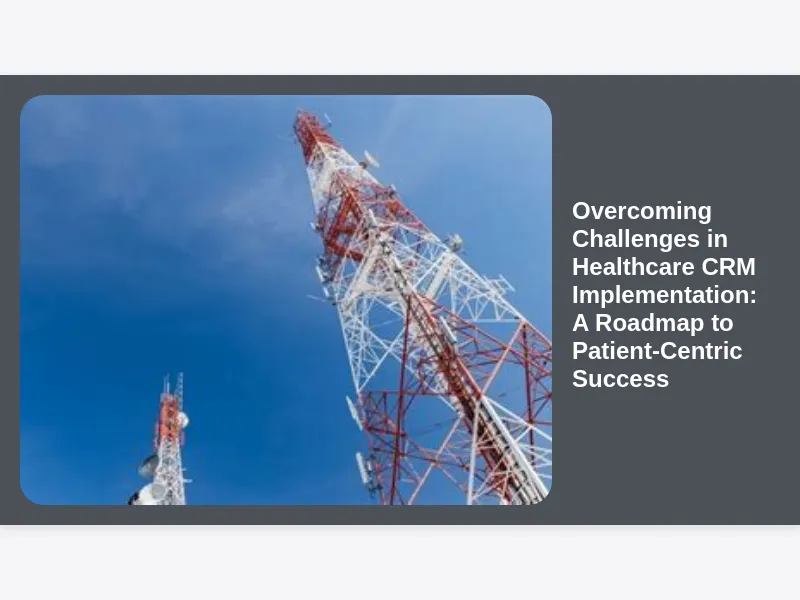 Overcoming Challenges in Healthcare CRM Implementation: A Roadmap to Patient-Centric Success